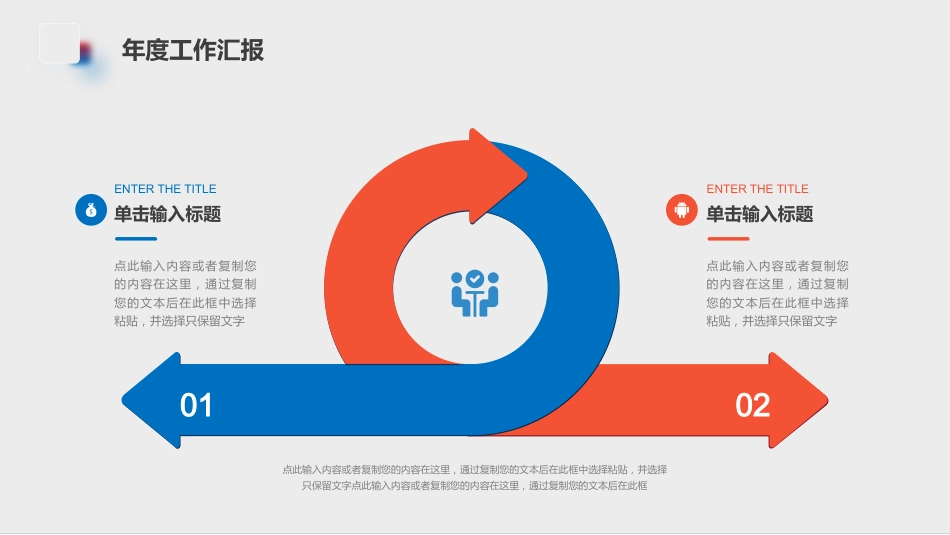 年度工作汇报

ENTER THE TITLE
单击输入标题

点此输入内容或者复制您的内容在这里，通过复制您的文本后在此框中选择粘贴，并选择只保留文字

ENTER THE TITLE
单击输入标题

点此输入内容或者复制您的内容在这里，通过复制您的文本后在此框中选择粘贴，并选择只保留文字

01

02

点此输入内容或者复制您的内容在这里，通过复制您的文本后在此框中选择粘贴，并选择只保留文字点此输入内容或者复制您的内容在这里，通过复制您的文本后在此框